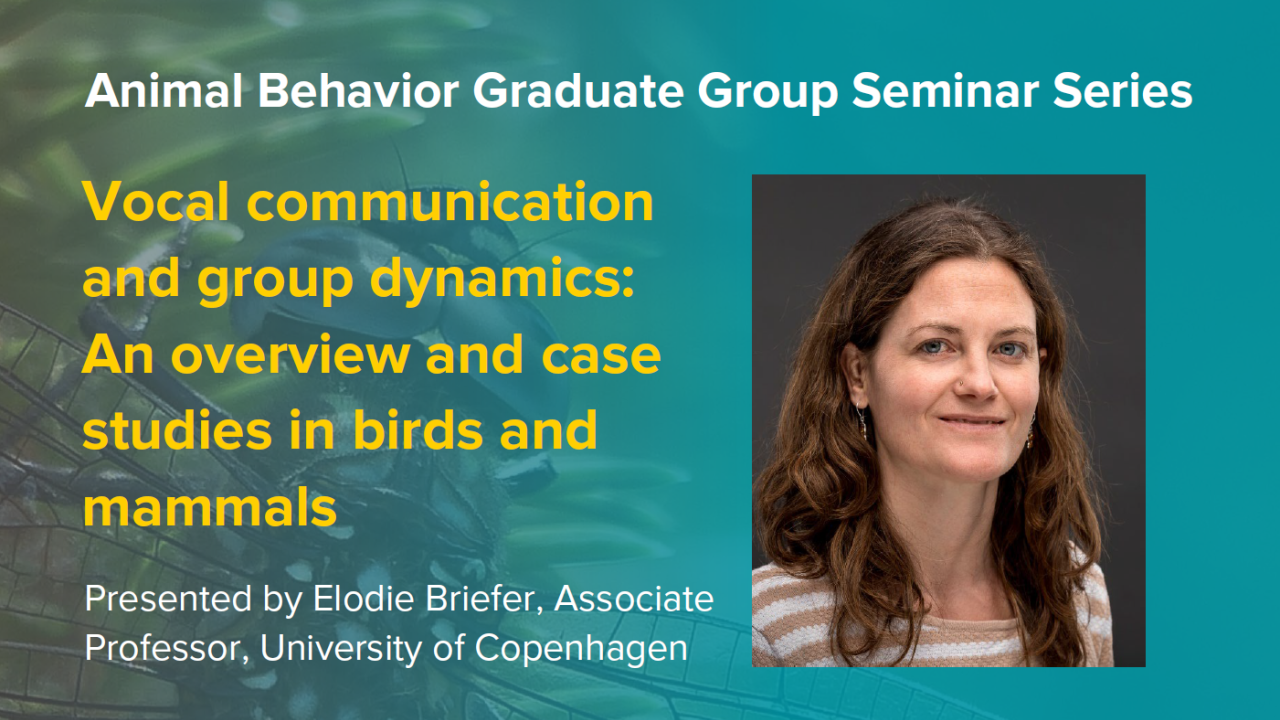 Animal Behavior Graduate Group Seminar Series

Vocal communication and group dynamics: An overview and case studies in birds and mammals

Presented by Elodie Briefer, Associate Professor, University of Copenhagen